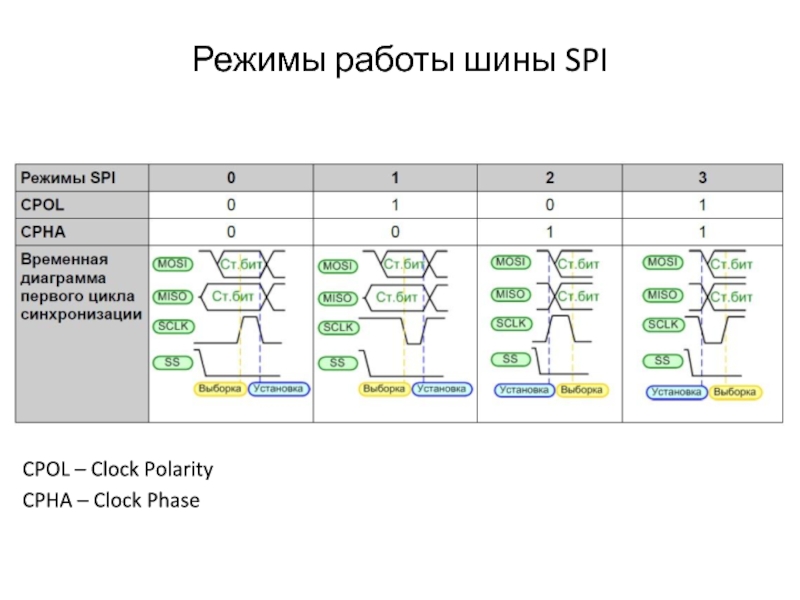 Режимы работы шины SPI

| Режимы SPI | 0 | 1 | 2 | 3 |
|---|---|---|---|---|
| CPOL | 0 | 1 | 0 | 1 |
| CPHA | 0 | 0 | 1 | 1 |
| Временная диаграмма первого цикла синхронизации | MOSI Ст.бит MISO Ст.бит SCLK SS Выборка Установка | MOSI Ст.бит MISO Ст.бит SCLK SS Выборка Установка | MOSI Ст.бит MISO Ст.бит SCLK SS Установка Выборка | MOSI Ст.бит MISO Ст.бит SCLK SS Установка Выборка |

CPOL – Clock Polarity

CPHA – Clock Phase